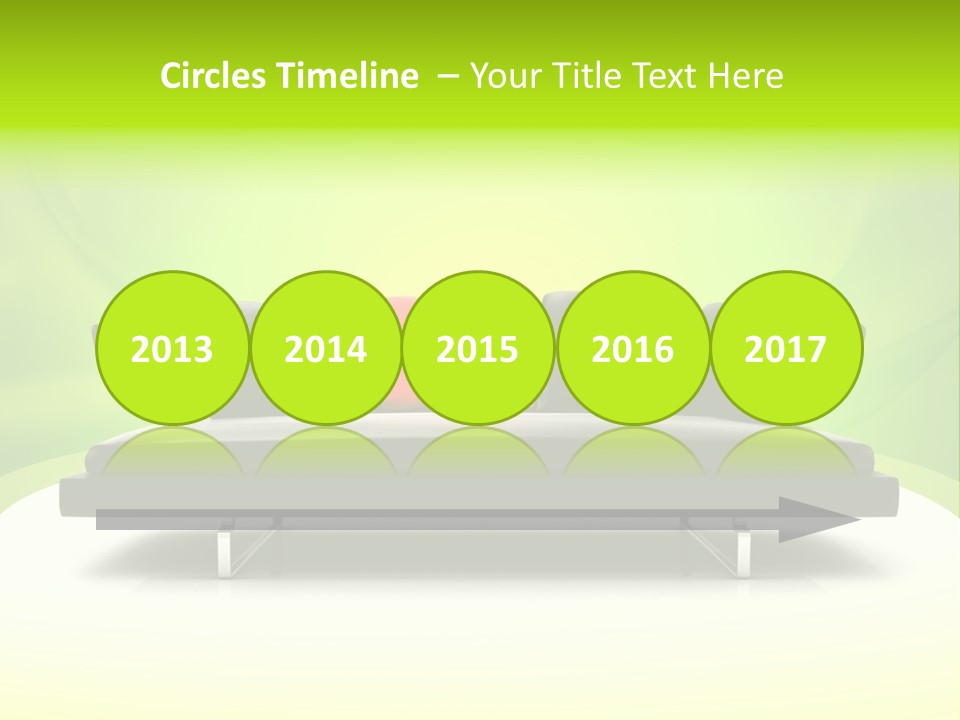 Circles Timeline – Your Title Text Here

2013 2014 2015 2016 2017